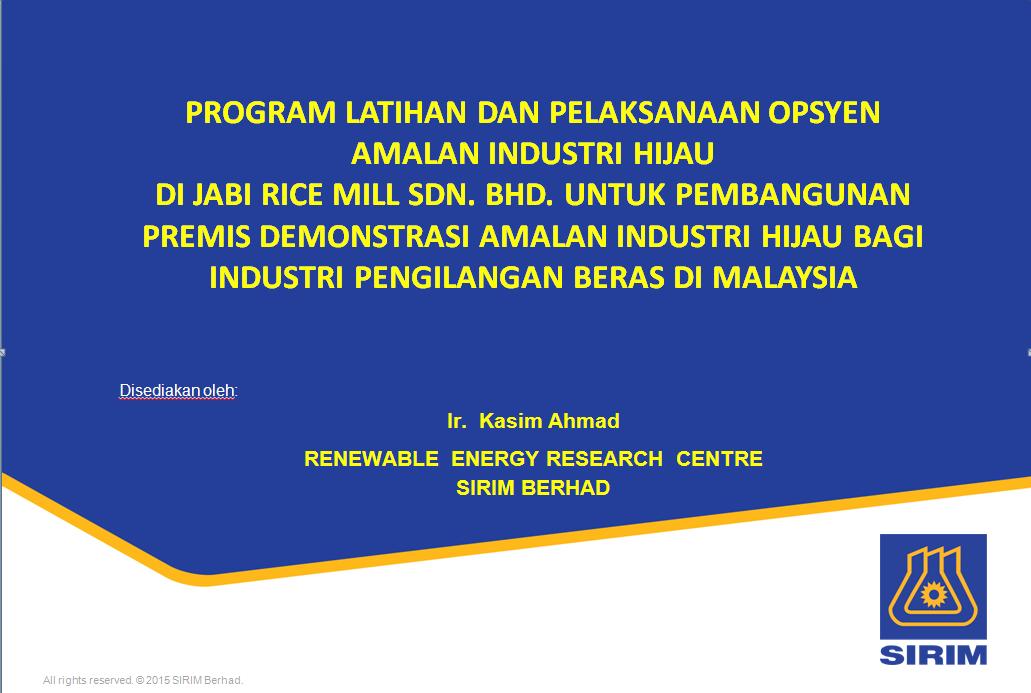 PROGRAM LATIHAN DAN PELAKSANAAN OPSYEN AMALAN INDUSTRI HIJAU DI JABI RICE MILL SDN. BHD. UNTUK PEMBANGUNAN PREMIS DEMONSTRASI AMALAN INDUSTRI HIJAU BAGI INDUSTRI PENGILANGAN BERAS DI MALAYSIA

Disediakan oleh:

Ir. Kasim Ahmad

RENEWABLE ENERGY RESEARCH CENTRE
SIRIM BERHAD

SIRIM

All rights reserved. © 2015 SIRIM Berhad.